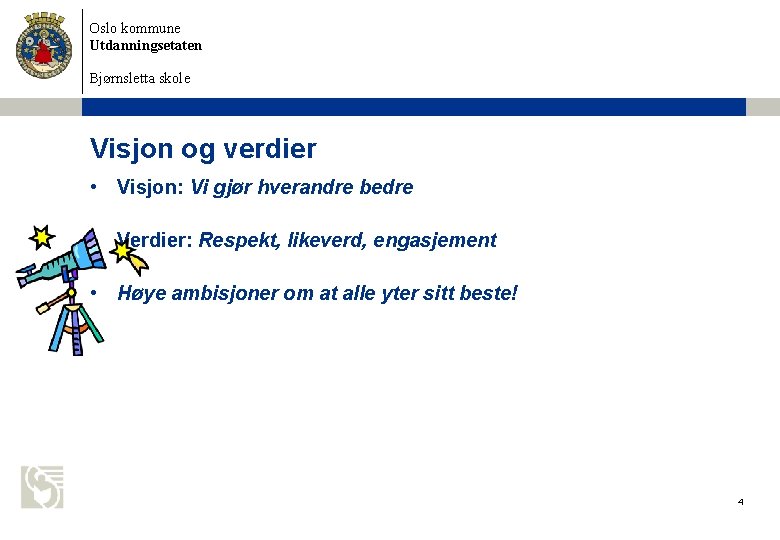 Oslo kommune
Utdanningsetaten

Bjørnsletta skole

Visjon og verdier

• Visjon: Vi gjør hverandre bedre

• Verdier: Respekt, likeverd, engasjement

• Høye ambisjoner om at alle yter sitt beste!

4